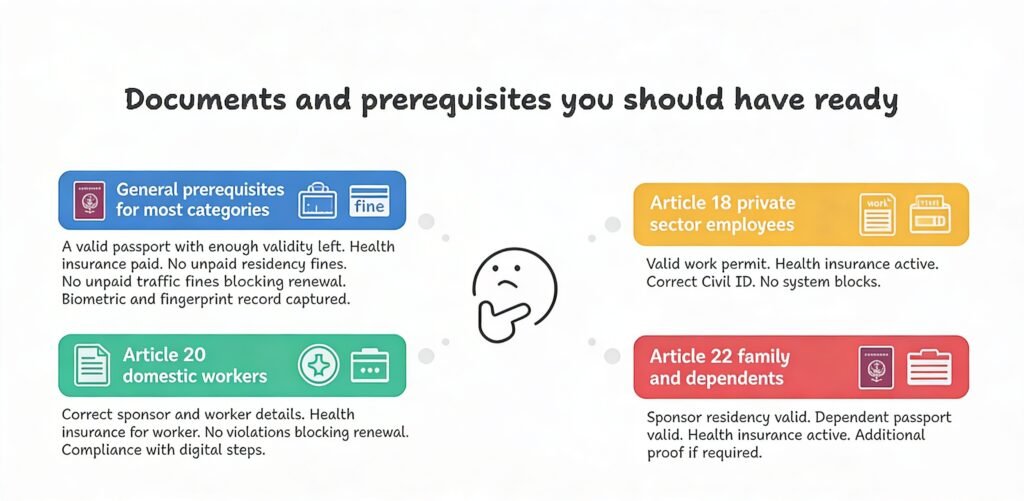 Documents and prerequisites you should have ready

General prerequisites for most categories

fine

A valid passport with enough validity left. Health insurance paid. No unpaid residency fines. No unpaid traffic fines blocking renewal. Biometric and fingerprint record captured.

Article 20 domestic workers

Correct sponsor and worker details. Health insurance for worker. No violations blocking renewal. Compliance with digital steps.

Article 18 private sector employees

work

Valid work permit. Health insurance active. Correct Civil ID. No system blocks.

Article 22 family and dependents

Sponsor residency valid. Dependent passport valid. Health insurance active. Additional proof if required.